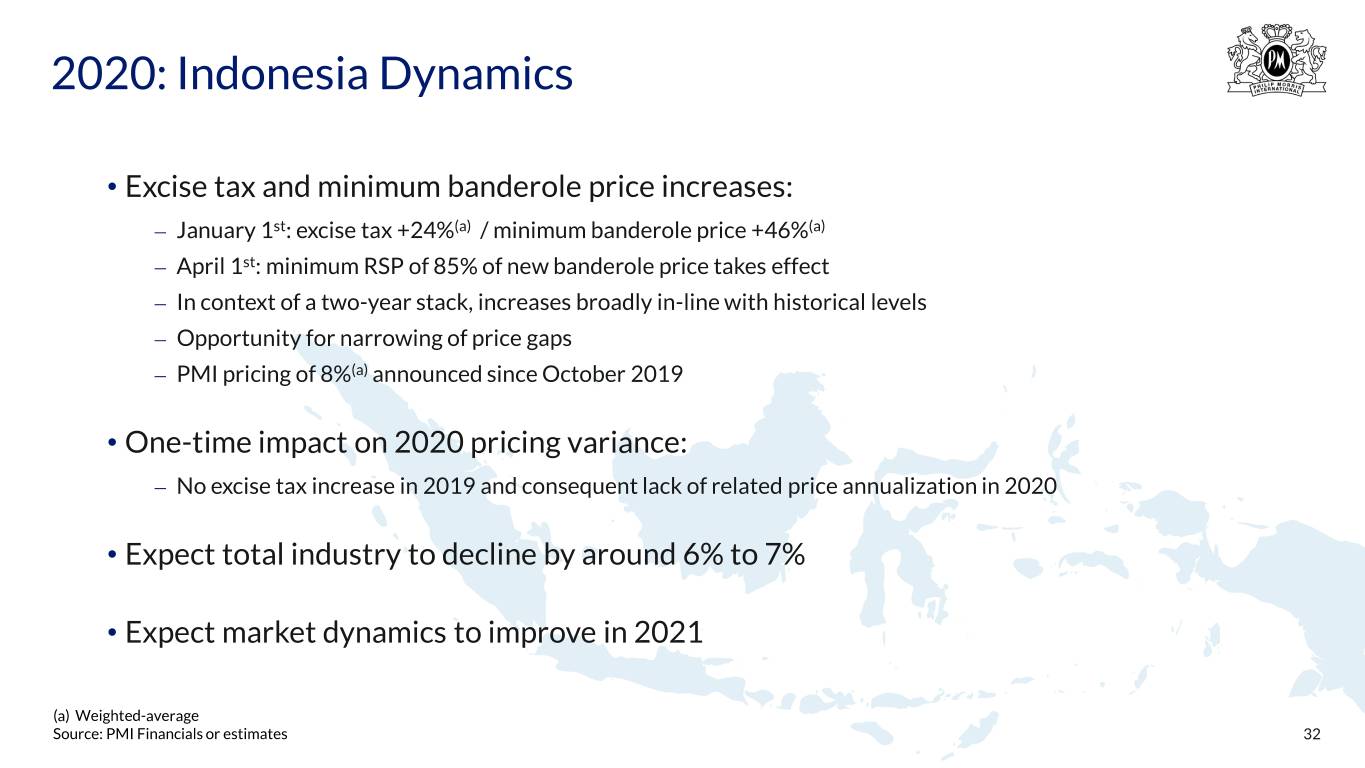 2020: Indonesia Dynamics

PM
PHILIP MORRIS INTERNATIONAL

• Excise tax and minimum banderole price increases:

– January 1$^{st}$: excise tax +24%$^{(a)}$ / minimum banderole price +46%$^{(a)}$

– April 1$^{st}$: minimum RSP of 85% of new banderole price takes effect

– In context of a two-year stack, increases broadly in-line with historical levels

– Opportunity for narrowing of price gaps

– PMI pricing of 8%$^{(a)}$ announced since October 2019

• One-time impact on 2020 pricing variance:

– No excise tax increase in 2019 and consequent lack of related price annualization in 2020

• Expect total industry to decline by around 6% to 7%

• Expect market dynamics to improve in 2021

(a) Weighted-average
Source: PMI Financials or estimates

32